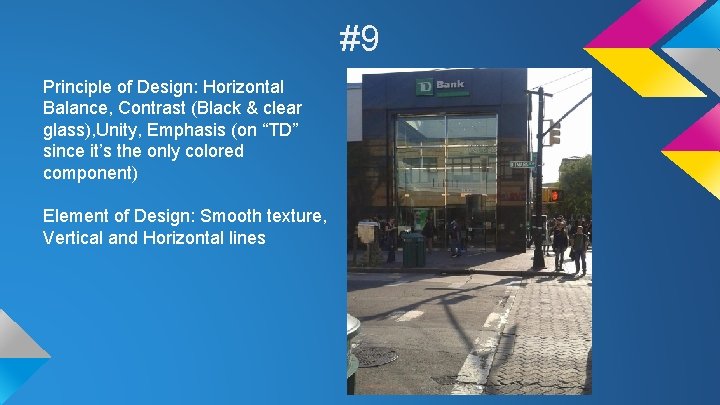 #9

Principle of Design: Horizontal Balance, Contrast (Black & clear glass),Unity, Emphasis (on “TD” since it’s the only colored component)

Element of Design: Smooth texture, Vertical and Horizontal lines

TD Bank